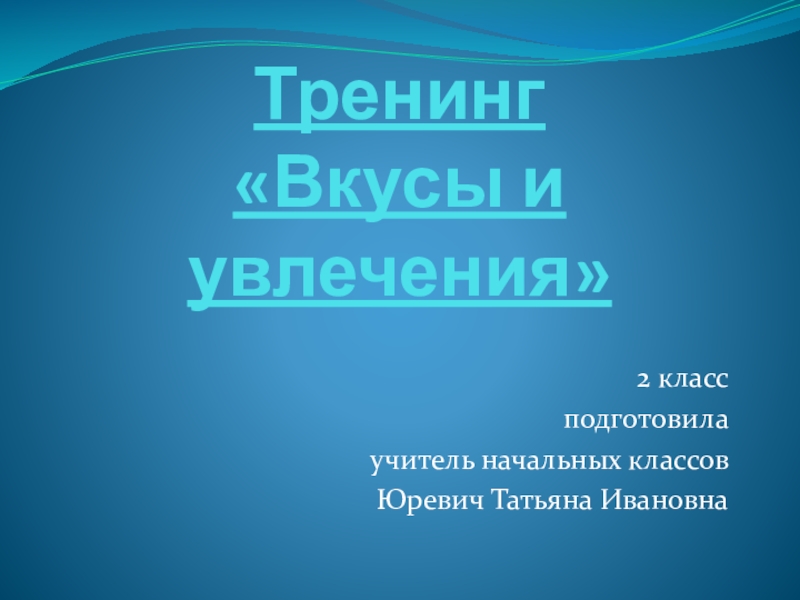 Тренинг «Вкусы и увлечения»

2 класс
подготовила
учитель начальных классов
Юревич Татьяна Ивановна